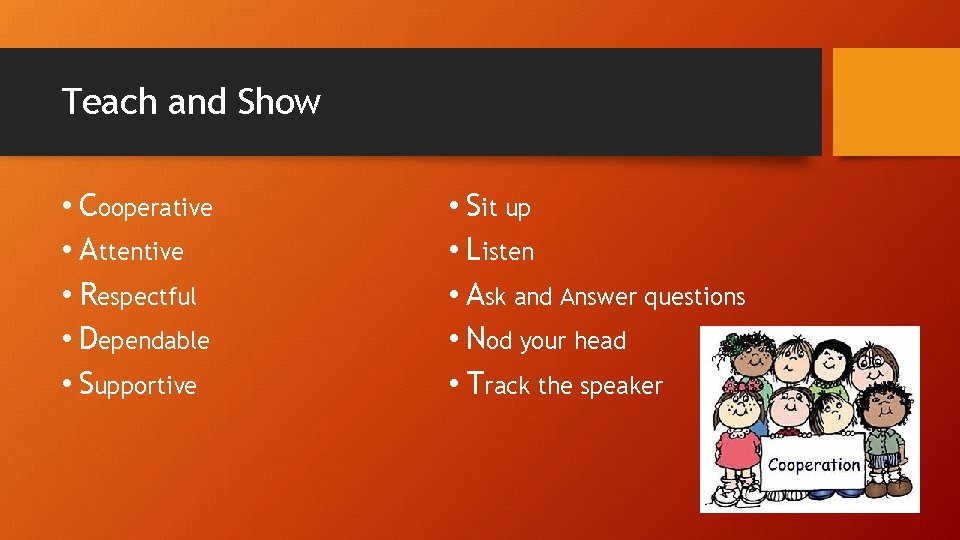 Teach and Show

• Cooperative
• Attentive
• Respectful
• Dependable
• Supportive

• Sit up
• Listen
• Ask and Answer questions
• Nod your head
• Track the speaker

Cooperation